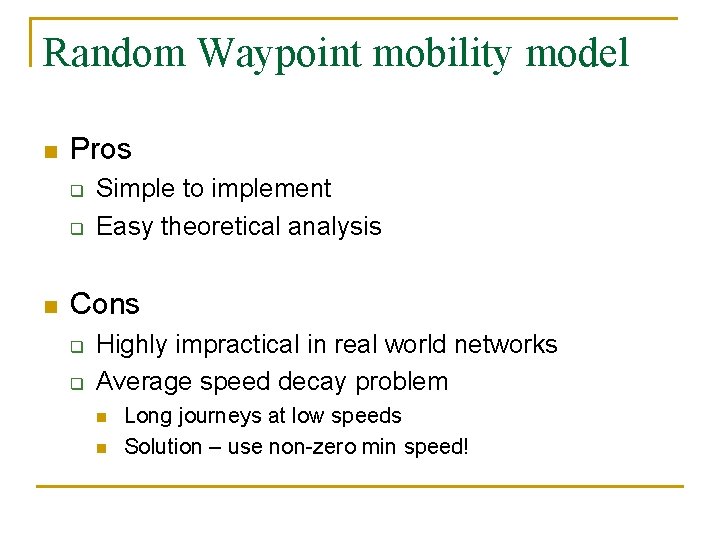 Random Waypoint mobility model

Pros
Simple to implement
Easy theoretical analysis

Cons
Highly impractical in real world networks
Average speed decay problem
Long journeys at low speeds
Solution – use non-zero min speed!